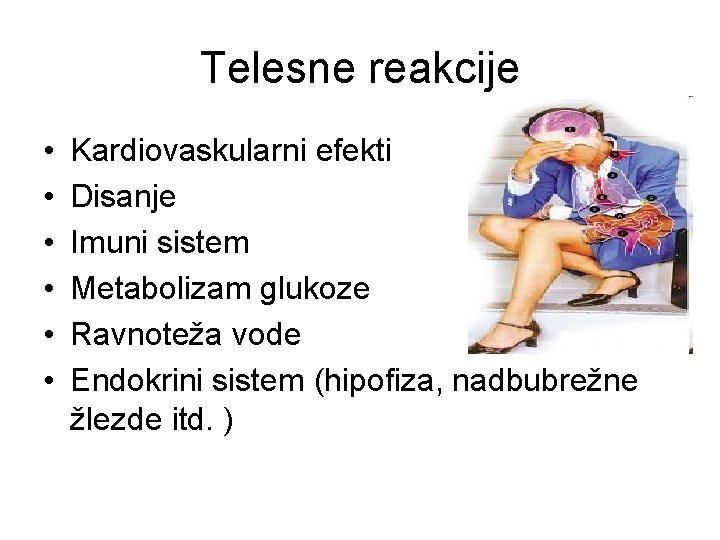 Telesne reakcije

• Kardiovaskularni efekti
• Disanje
• Imuni sistem
• Metabolizam glukoze
• Ravnoteža vode
• Endokrini sistem (hipofiza, nadbubrežne žlezde itd. )